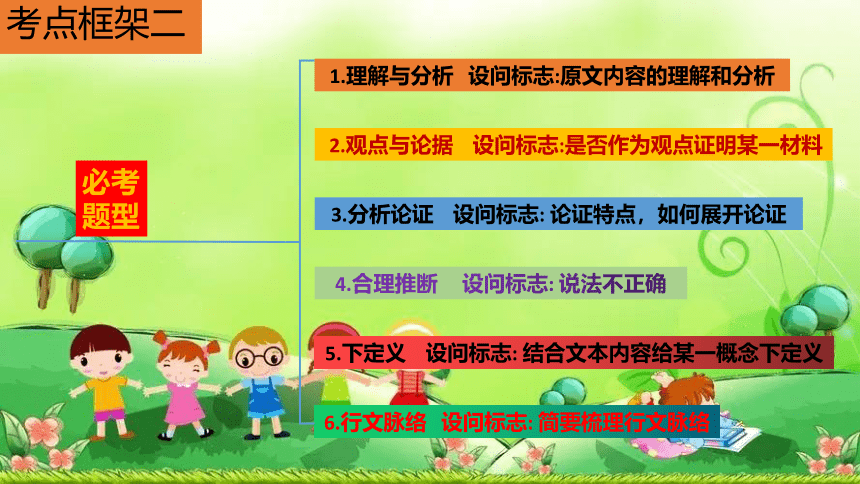 考点框架二

必考题型

1.理解与分析 设问标志:原文内容的理解和分析

2.观点与论据 设问标志:是否作为观点证明某一材料

3.分析论证 设问标志: 论证特点，如何展开论证

4.合理推断 设问标志: 说法不正确

5.下定义 设问标志: 结合文本内容给某一概念下定义

6.行文脉络 设问标志: 简要梳理行文脉络